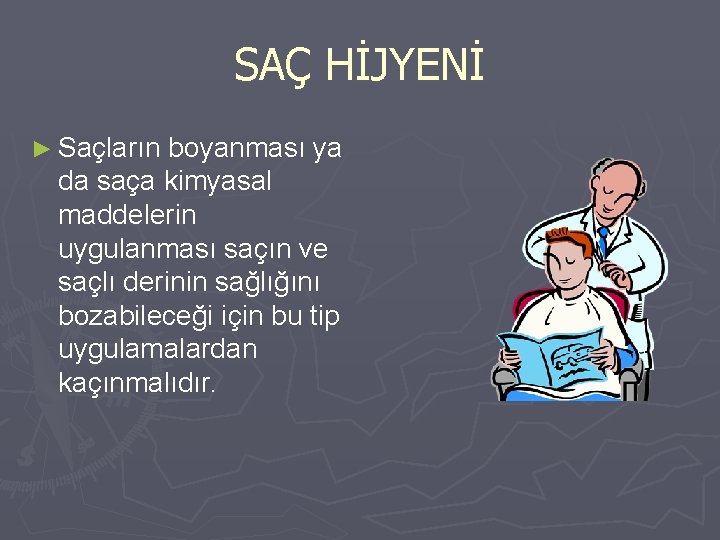 SAÇ HİJYENİ

► Saçların boyanması ya da saça kimyasal maddelerin uygulanması saçın ve saçlı derinin sağlığını bozabileceği için bu tip uygulamalardan kaçınmalıdır.